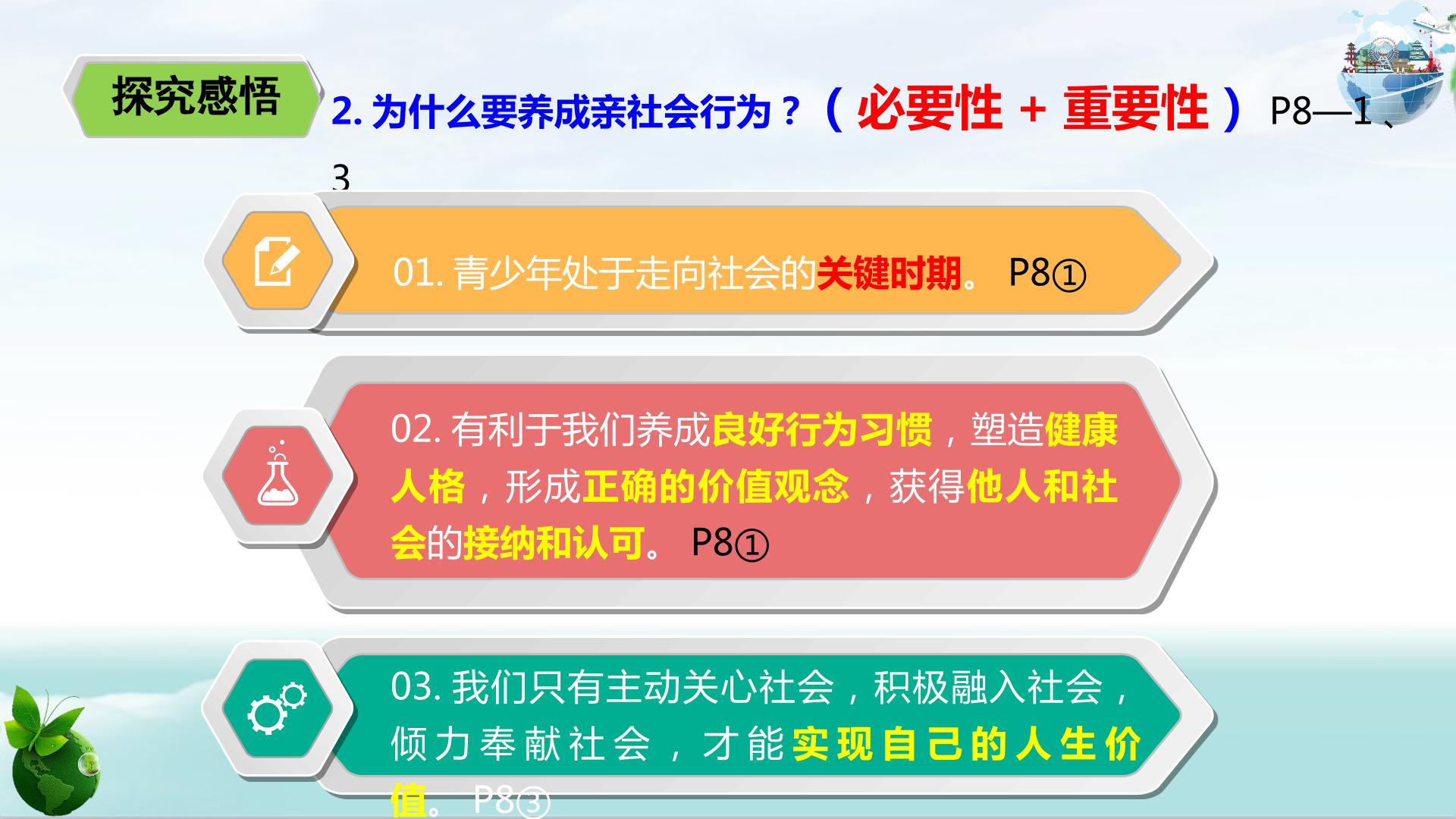 探究感悟

2. 为什么要养成亲社会行为？（必要性 + 重要性） P8—1、3

01. 青少年处于走向社会的关键时期。 P8①

02. 有利于我们养成良好行为习惯，塑造健康人格，形成正确的价值观念，获得他人和社会的接纳和认可。 P8①

03. 我们只有主动关心社会，积极融入社会，倾力奉献社会，才能实现自己的人生价值。 P8③